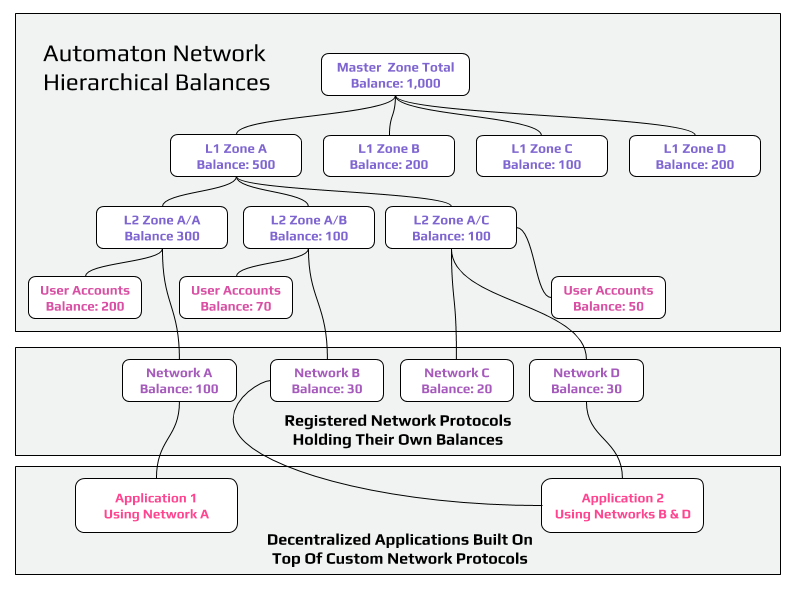 Automaton Network
Hierarchical Balances

Master Zone Total
Balance: 1,000

L1 Zone A
Balance: 500

L1 Zone B
Balance: 200

L1 Zone C
Balance: 100

L1 Zone D
Balance: 200

L2 Zone A/A
Balance 300

L2 Zone A/B
Balance: 100

L2 Zone A/C
Balance: 100

User Accounts
Balance: 200

User Accounts
Balance: 70

User Accounts
Balance: 50

Network A
Balance: 100

Network B
Balance: 30

Network C
Balance: 20

Network D
Balance: 30

Registered Network Protocols
Holding Their Own Balances

Application 1
Using Network A

Application 2
Using Networks B & D

Decentralized Applications Built On
Top Of Custom Network Protocols